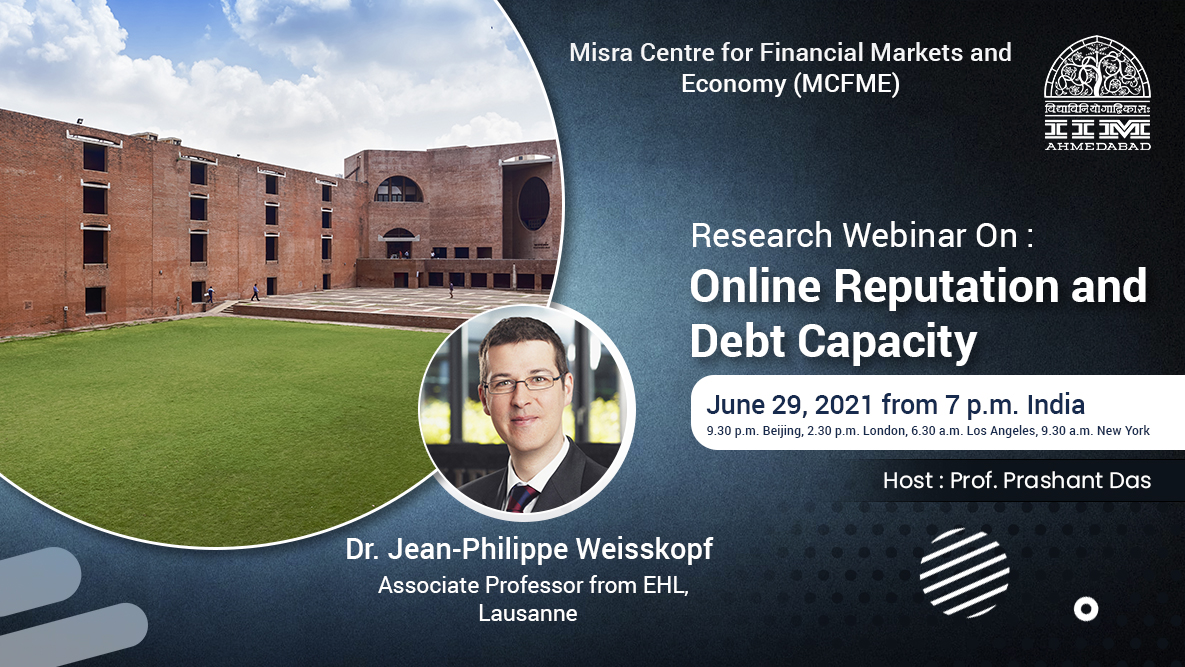 Misra Centre for Financial Markets and Economy (MCFME)

विद्याविनियोगाद्विकासः
IIM
AHMEDABAD

Research Webinar On :
Online Reputation and Debt Capacity

June 29, 2021 from 7 p.m. India
9.30 p.m. Beijing, 2.30 p.m. London, 6.30 a.m. Los Angeles, 9.30 a.m. New York

Host : Prof. Prashant Das

Dr. Jean-Philippe Weisskopf
Associate Professor from EHL, Lausanne